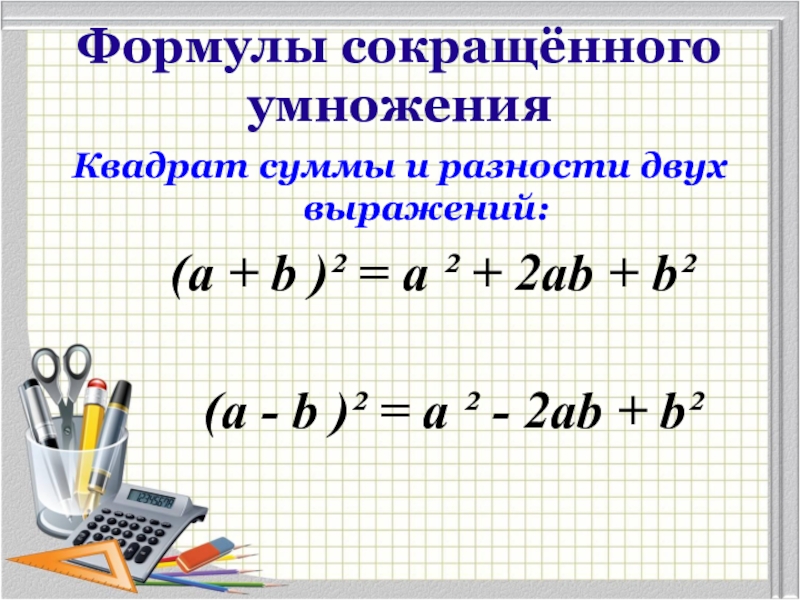 Формулы сокращённого умножения

Квадрат суммы и разности двух выражений:

$(a + b)^2 = a^2 + 2ab + b^2$

$(a - b)^2 = a^2 - 2ab + b^2$

12345678